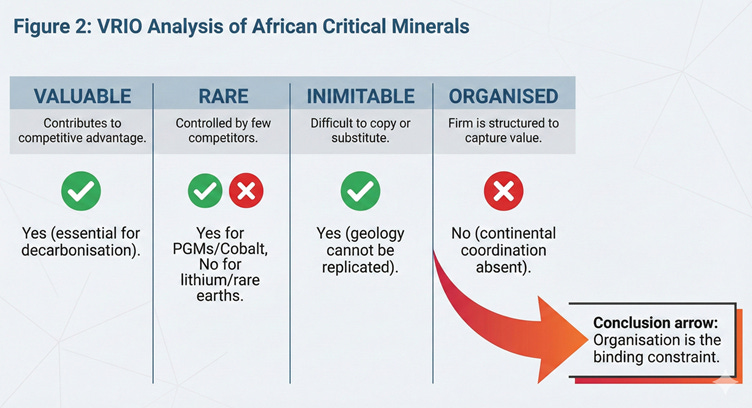 Figure 2: VRIO Analysis of African Critical Minerals

| VALUABLE | RARE | INIMITABLE | ORGANISED |
|---|---|---|---|
| Contributes to competitive advantage. | Controlled by few competitors. | Difficult to copy or substitute. | Firm is structured to capture value. |
| Yes (essential for decarbonisation). | Yes for PGMs/Cobalt, No for lithium/rare earths. | Yes (geology cannot be replicated). | No (continental coordination absent). |

Conclusion arrow: Organisation is the binding constraint.